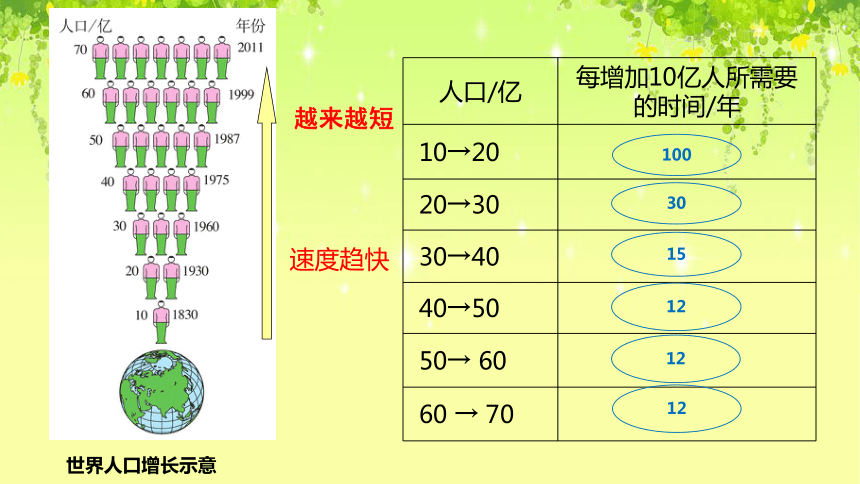 人口/亿

年份

70 2011
60 1999
50 1987
40 1975
30 1960
20 1930
10 1830

世界人口增长示意

越来越短

速度趋快

| 人口/亿 | 每增加10亿人所需要的时间/年 |
|---|---|
| 10→20 | 100 |
| 20→30 | 30 |
| 30→40 | 15 |
| 40→50 | 12 |
| 50→ 60 | 12 |
| 60 → 70 | 12 |